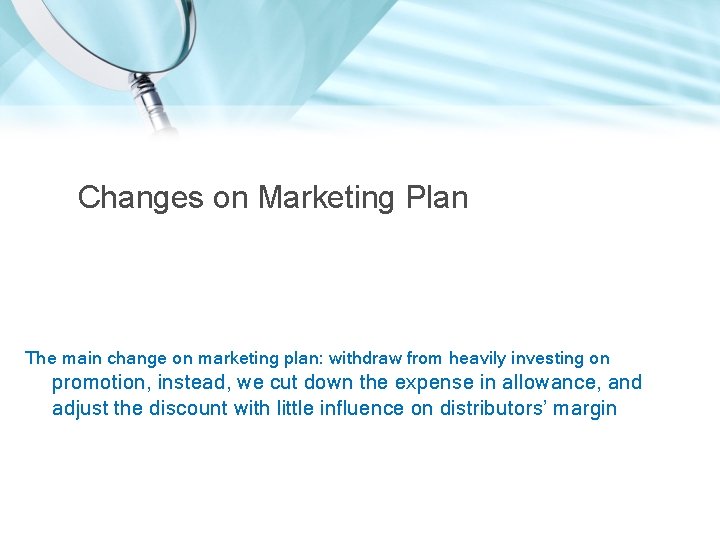 Changes on Marketing Plan

The main change on marketing plan: withdraw from heavily investing on promotion, instead, we cut down the expense in allowance, and adjust the discount with little influence on distributors' margin